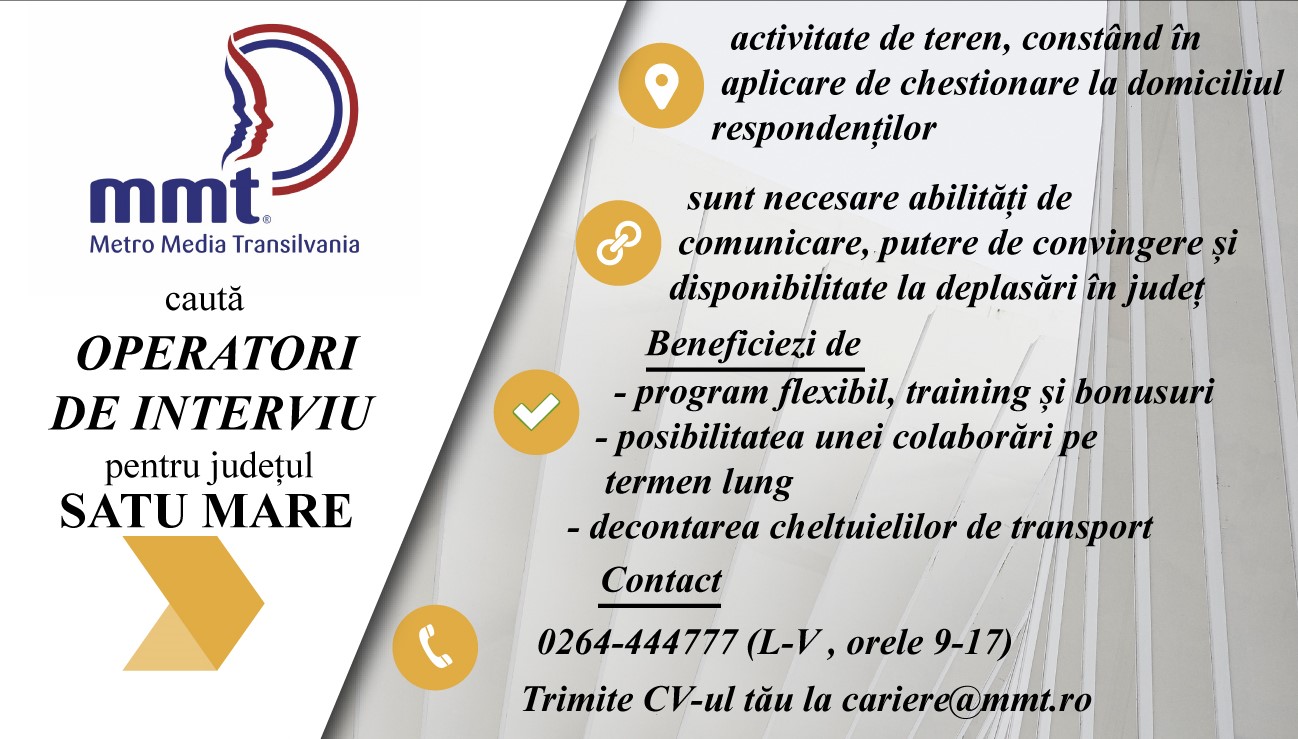 mmt®
Metro Media Transilvania

caută
OPERATORI DE INTERVIU
pentru județul
SATU MARE

activitate de teren, constând în aplicare de chestionare la domiciliul respondenților

sunt necesare abilități de comunicare, putere de convingere și disponibilitate la deplasări în județ

Beneficiezi de
- program flexibil, training și bonusuri
- posibilitatea unei colaborări pe termen lung
- decontarea cheltuielilor de transport

Contact
0264-444777 (L-V , orele 9-17)
Trimite CV-ul tău la cariere@mmt.ro